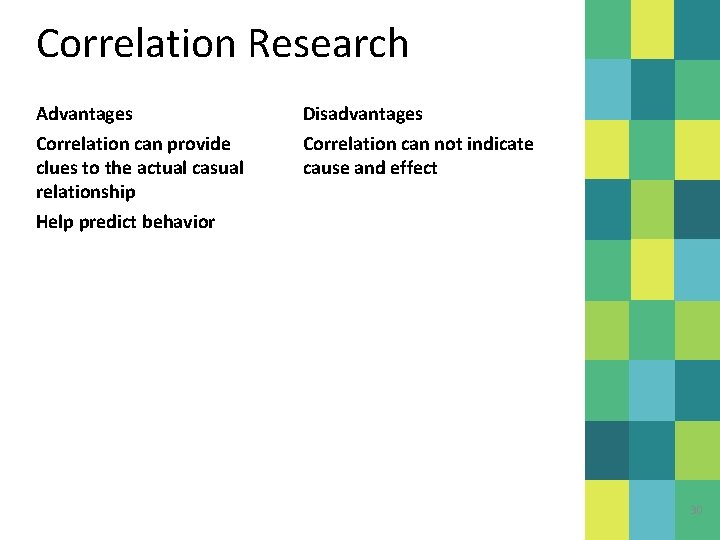 Correlation Research

Advantages

Correlation can provide clues to the actual casual relationship

Help predict behavior

Disadvantages

Correlation can not indicate cause and effect

30